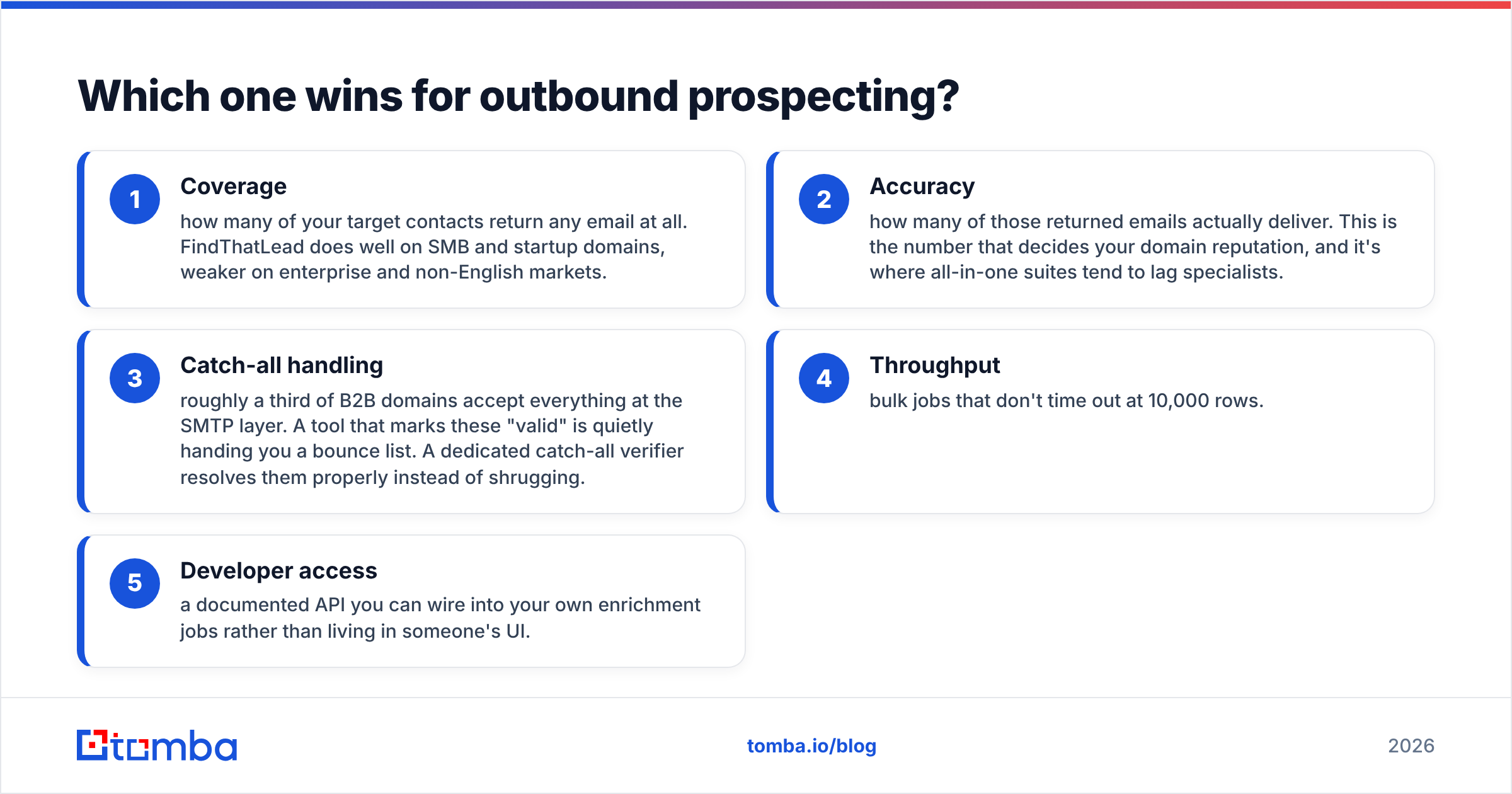 Which one wins for outbound prospecting?

1
Coverage
how many of your target contacts return any email at all. FindThatLead does well on SMB and startup domains, weaker on enterprise and non-English markets.

2
Accuracy
how many of those returned emails actually deliver. This is the number that decides your domain reputation, and it's where all-in-one suites tend to lag specialists.

3
Catch-all handling
roughly a third of B2B domains accept everything at the SMTP layer. A tool that marks these "valid" is quietly handing you a bounce list. A dedicated catch-all verifier resolves them properly instead of shrugging.

4
Throughput
bulk jobs that don't time out at 10,000 rows.

5
Developer access
a documented API you can wire into your own enrichment jobs rather than living in someone's UI.

tomba

tomba.io/blog

2026